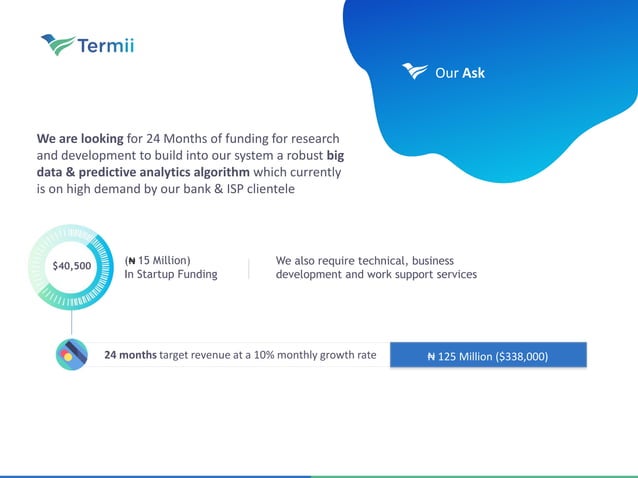 Termii

Our Ask

We are looking for 24 Months of funding for research and development to build into our system a robust big data & predictive analytics algorithm which currently is on high demand by our bank & ISP clientele

$40,500

(₦ 15 Million)
In Startup Funding

We also require technical, business development and work support services

24 months target revenue at a 10% monthly growth rate

₦ 125 Million ($338,000)